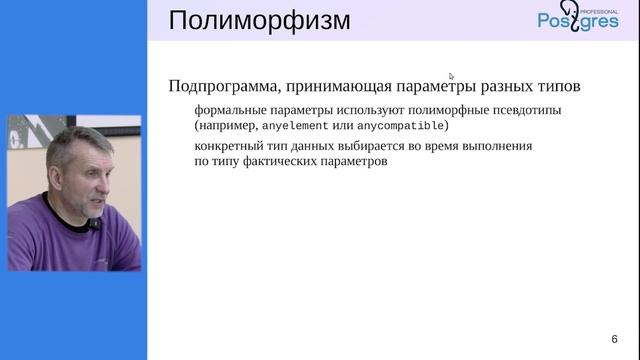 Полиморфизм

Postgres PROFESSIONAL

Подпрограмма, принимающая параметры разных типов

формальные параметры используют полиморфные псевдотипы (например, anyelement или anycompatible)

конкретный тип данных выбирается во время выполнения по типу фактических параметров

6